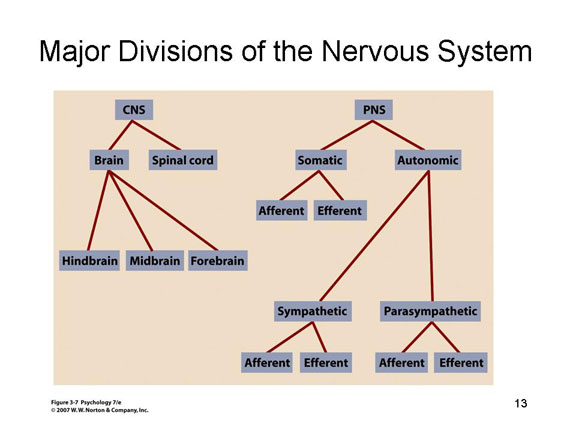 Major Divisions of the Nervous System

CNS

Brain

Spinal cord

Hindbrain

Midbrain

Forebrain

PNS

Somatic

Autonomic

Afferent

Efferent

Sympathetic

Parasympathetic

Afferent

Efferent

Afferent

Efferent

Figure 3-7 Psychology 7/e
© 2007 W. W. Norton & Company, Inc.

13